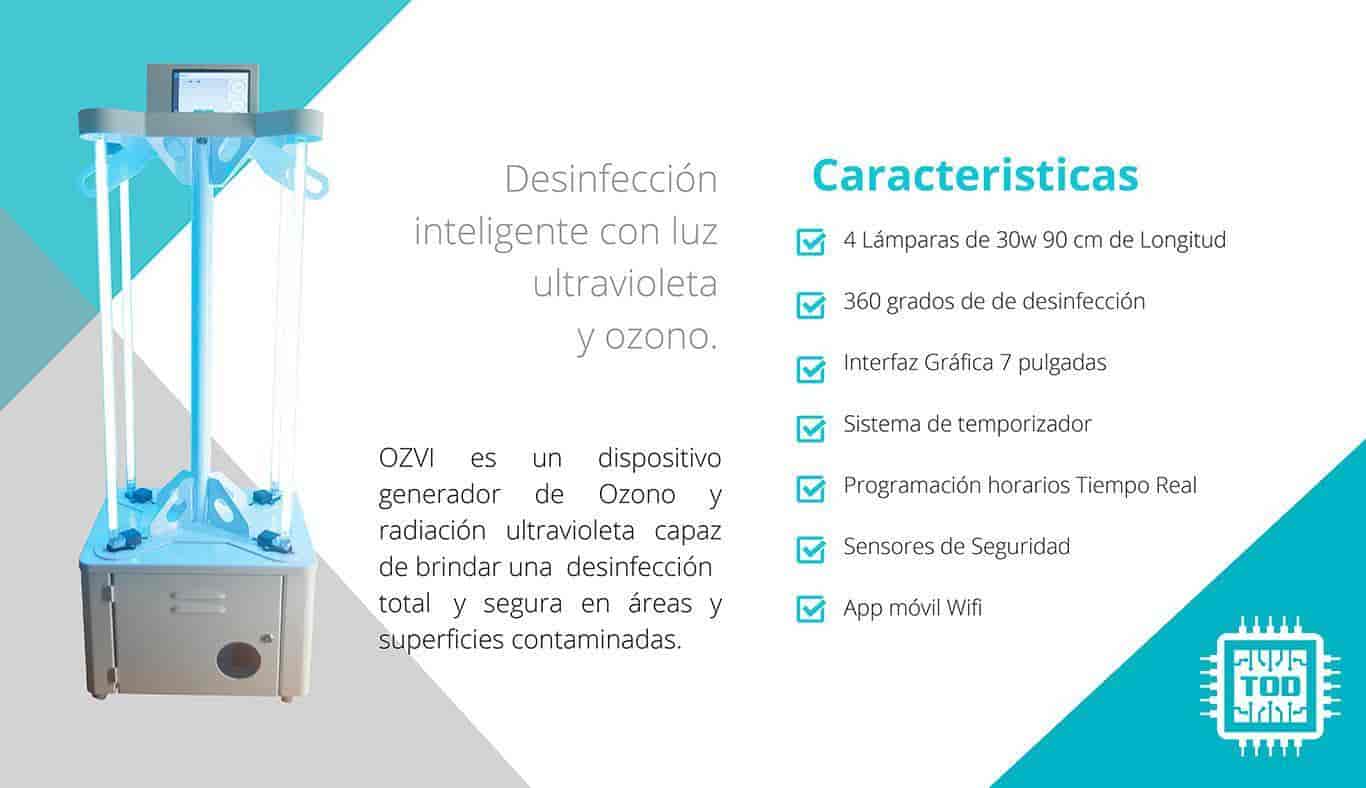 Desinfección inteligente con luz ultravioleta y ozono.

OZVI es un dispositivo generador de Ozono y radiación ultravioleta capaz de brindar una desinfección total y segura en áreas y superficies contaminadas.

Caracteristicas

4 Lámparas de 30w 90 cm de Longitud

360 grados de de desinfección

Interfaz Gráfica 7 pulgadas

Sistema de temporizador

Programación horarios Tiempo Real

Sensores de Seguridad

App móvil Wifi

TOD